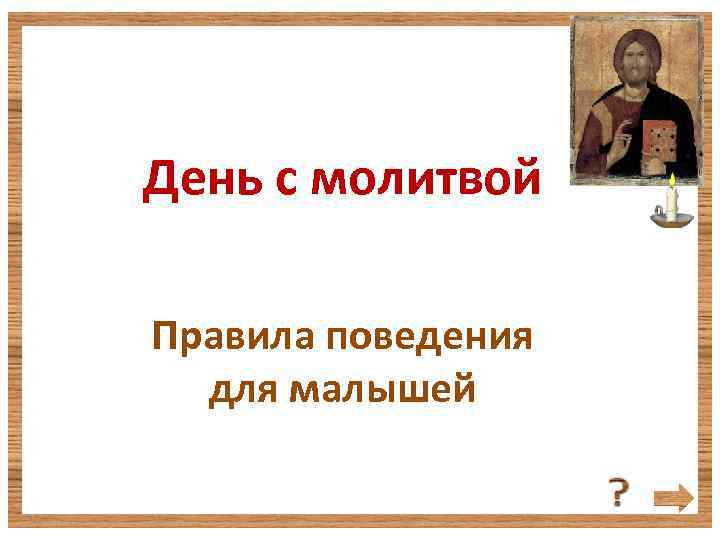 День с молитвой

Правила поведения для малышей

?